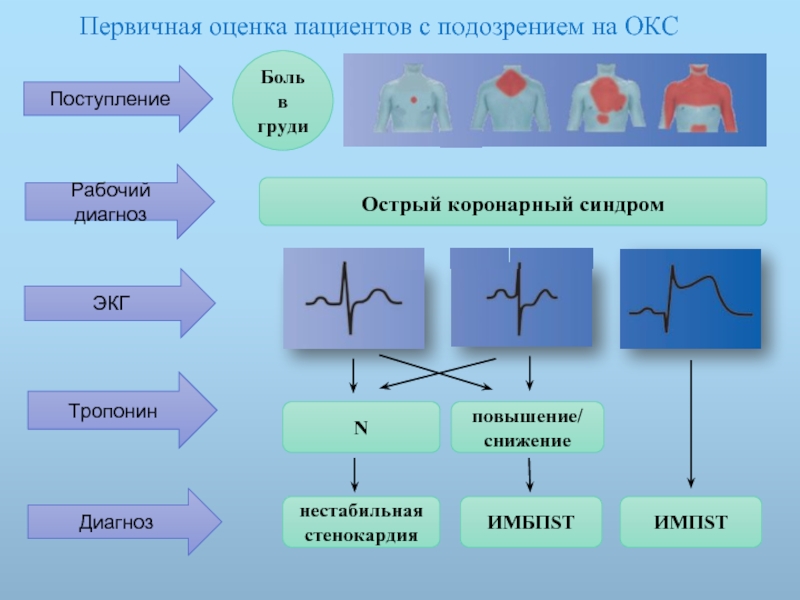 Первичная оценка пациентов с подозрением на ОКС

Поступление

Боль в груди

Рабочий диагноз

Острый коронарный синдром

ЭКГ

Тропонин

N

повышение/ снижение

Диагноз

нестабильная стенокардия

ИМБПST

ИМПST